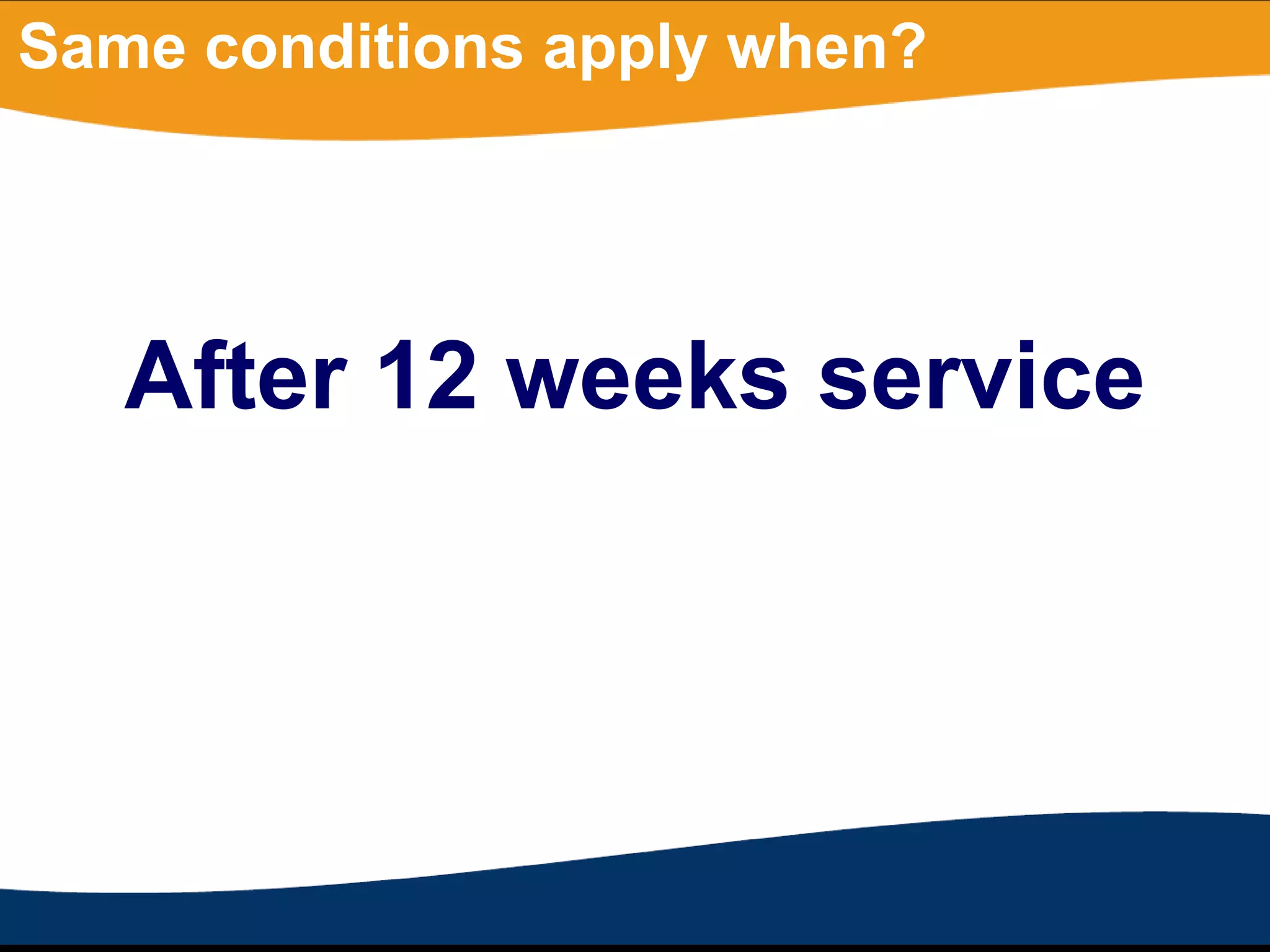 Same conditions apply when?

After 12 weeks service